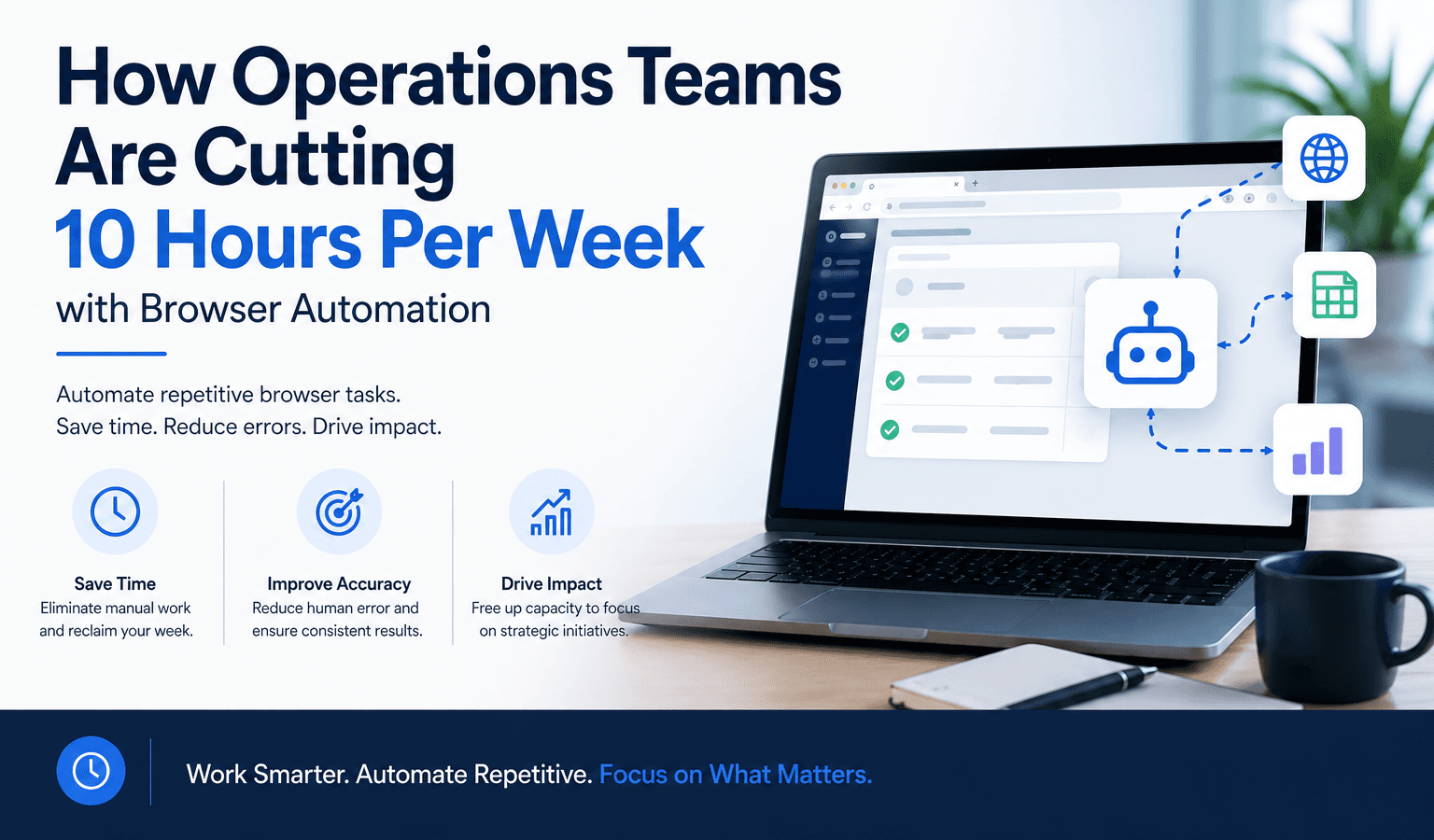 How Operations Teams Are Cutting
10 Hours Per Week
with Browser Automation

Automate repetitive browser tasks.
Save time. Reduce errors. Drive impact.

Save Time
Eliminate manual work and reclaim your week.

Improve Accuracy
Reduce human error and ensure consistent results.

Drive Impact
Free up capacity to focus on strategic initiatives.

Work Smarter. Automate Repetitive. Focus on What Matters.